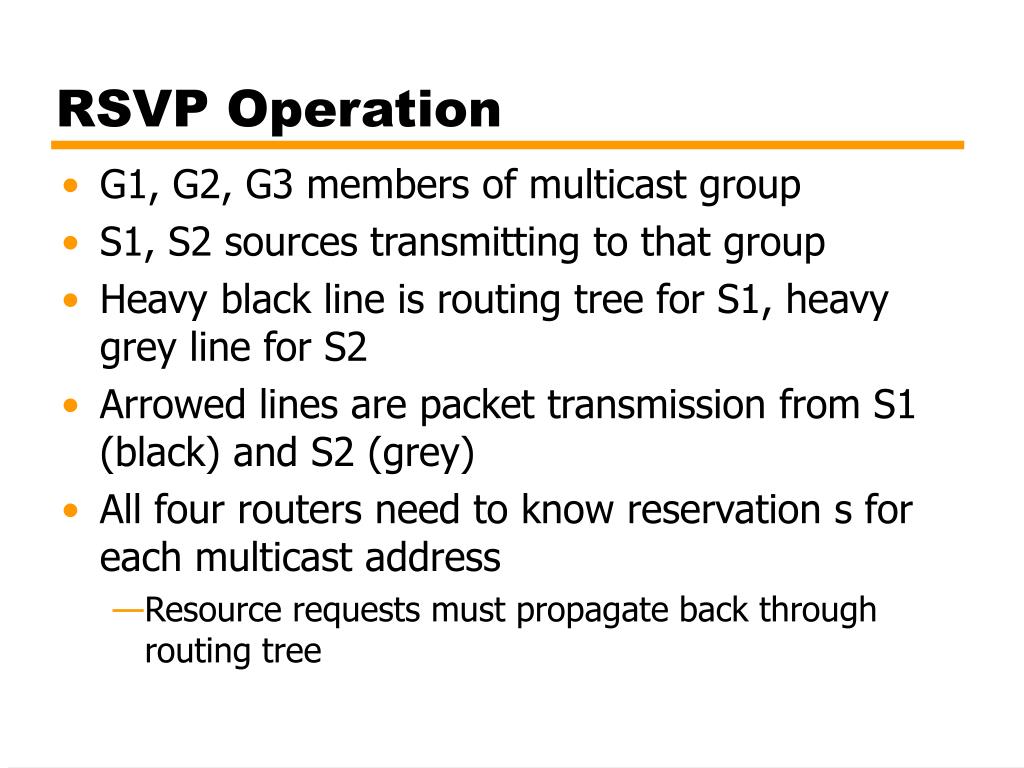 RSVP Operation

• G1, G2, G3 members of multicast group
• S1, S2 sources transmitting to that group
• Heavy black line is routing tree for S1, heavy grey line for S2
• Arrowed lines are packet transmission from S1 (black) and S2 (grey)
• All four routers need to know reservation s for each multicast address
—Resource requests must propagate back through routing tree